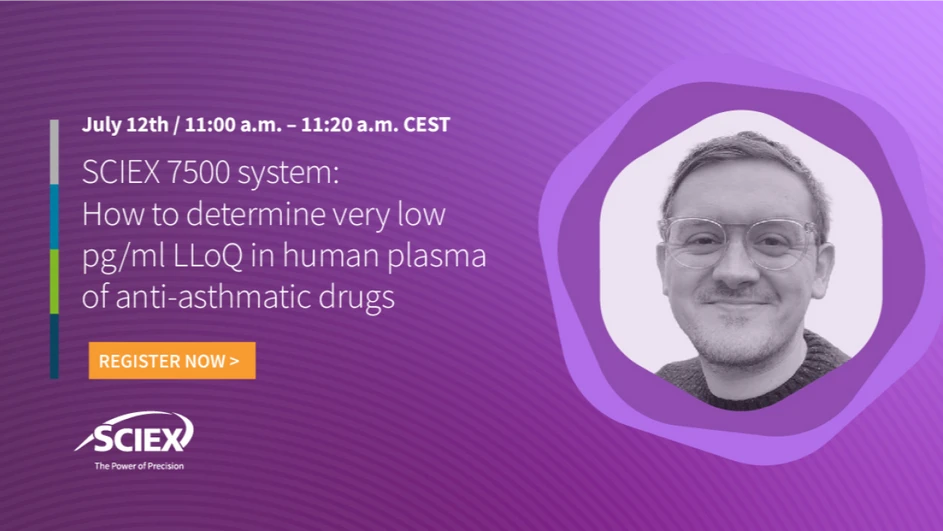 July 12th / 11:00 a.m. – 11:20 a.m. CEST

SCIEX 7500 system: How to determine very low pg/ml LLoQ in human plasma of anti-asthmatic drugs

REGISTER NOW >

SCIEX
The Power of Precision